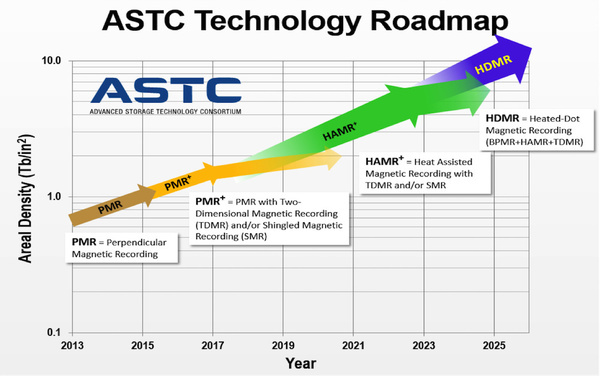 ASTC Technology Roadmap

ASTC
ADVANCED STORAGE TECHNOLOGY CONSORTIUM

Areal Density (Tb/in$^2$)

10.0

1.0

0.1

PMR

PMR$^+$

HAMR$^+$

HDMR

PMR = Perpendicular Magnetic Recording

PMR$^+$ = PMR with Two-Dimensional Magnetic Recording (TDMR) and/or Shingled Magnetic Recording (SMR)

HAMR$^+$ = Heat Assisted Magnetic Recording with TDMR and/or SMR

HDMR = Heated-Dot Magnetic Recording (BPMR+HAMR+TDMR)

2013 2015 2017 2019 2021 2023 2025

Year